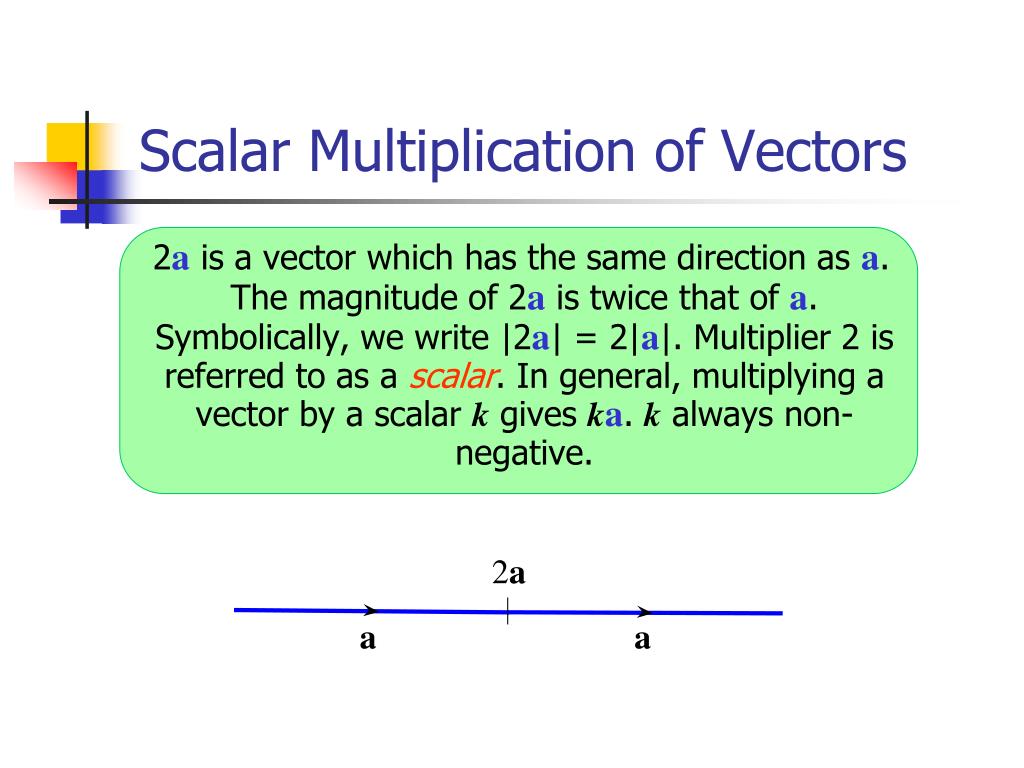 Scalar Multiplication of Vectors

2a is a vector which has the same direction as a. The magnitude of 2a is twice that of a. Symbolically, we write |2a| = 2|a|. Multiplier 2 is referred to as a scalar. In general, multiplying a vector by a scalar k gives ka. k always non-negative.

2a

a

a